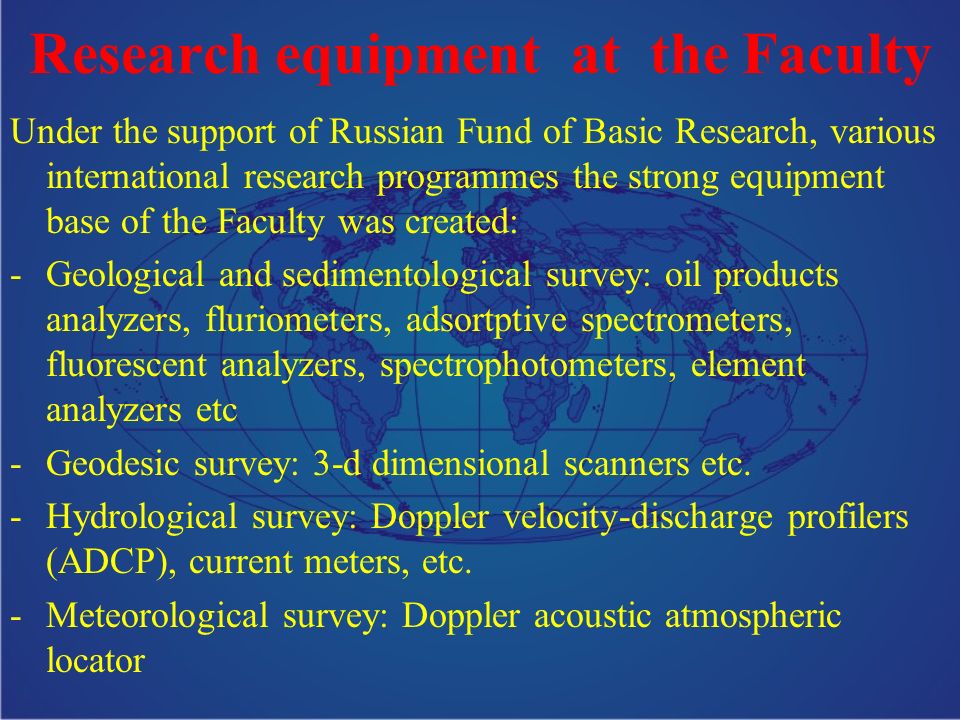 Research equipment at the Faculty

Under the support of Russian Fund of Basic Research, various international research programmes the strong equipment base of the Faculty was created:

- Geological and sedimentological survey: oil products analyzers, fluriometers, adsortptive spectrometers, fluorescent analyzers, spectrophotometers, element analyzers etc

- Geodesic survey: 3-d dimensional scanners etc.

- Hydrological survey: Doppler velocity-discharge profilers (ADCP), current meters, etc.

- Meteorological survey: Doppler acoustic atmospheric locator